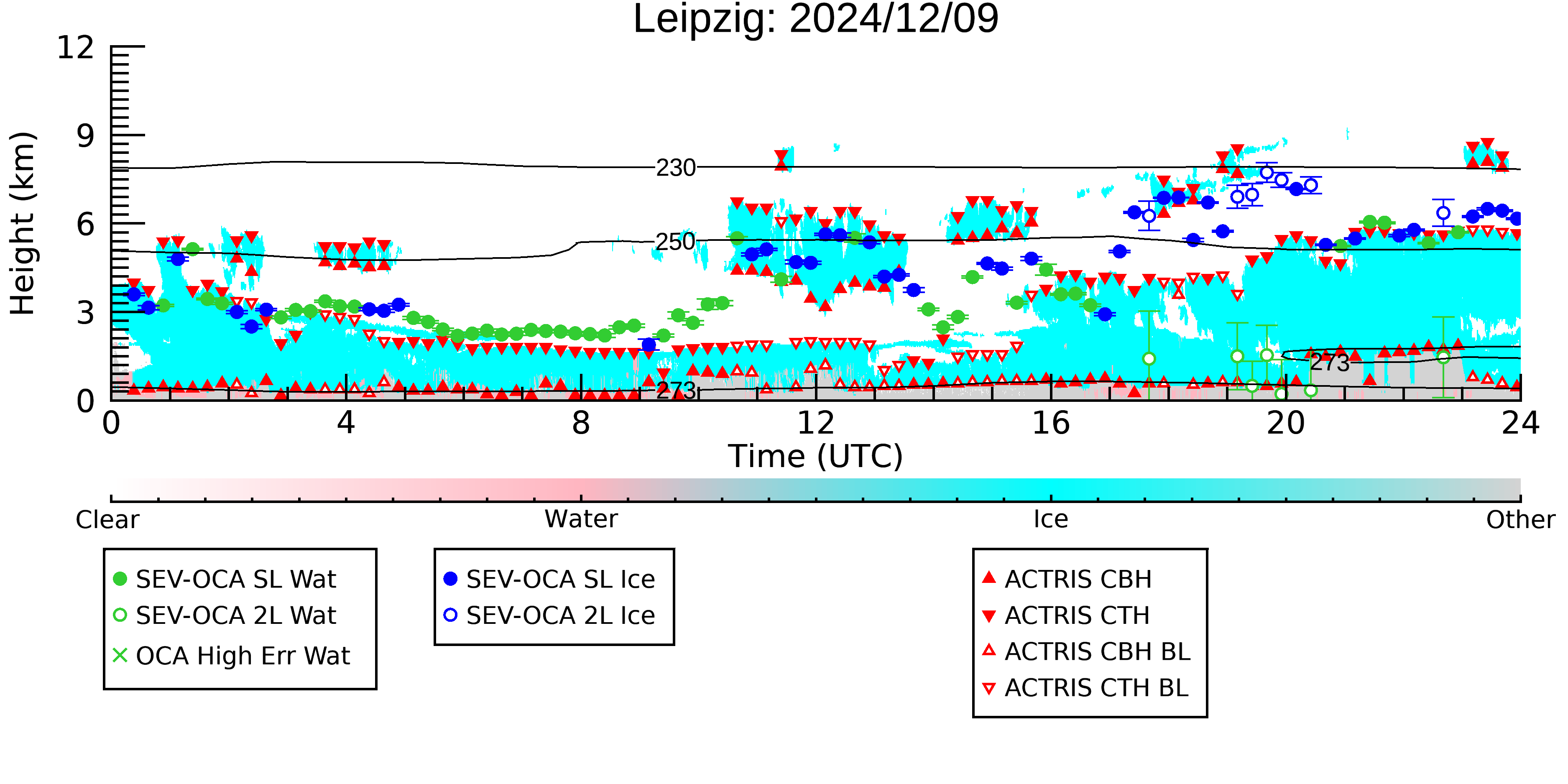 Leipzig: 2024/12/09

Height (km)

12
9
6
3
0

230
250
273
273

0
4
8
12
16
20
24

Time (UTC)

Clear
Water
Ice
Other

SEV-OCA SL Wat
SEV-OCA 2L Wat
OCA High Err Wat

SEV-OCA SL Ice
SEV-OCA 2L Ice

ACTRIS CBH
ACTRIS CTH
ACTRIS CBH BL
ACTRIS CTH BL